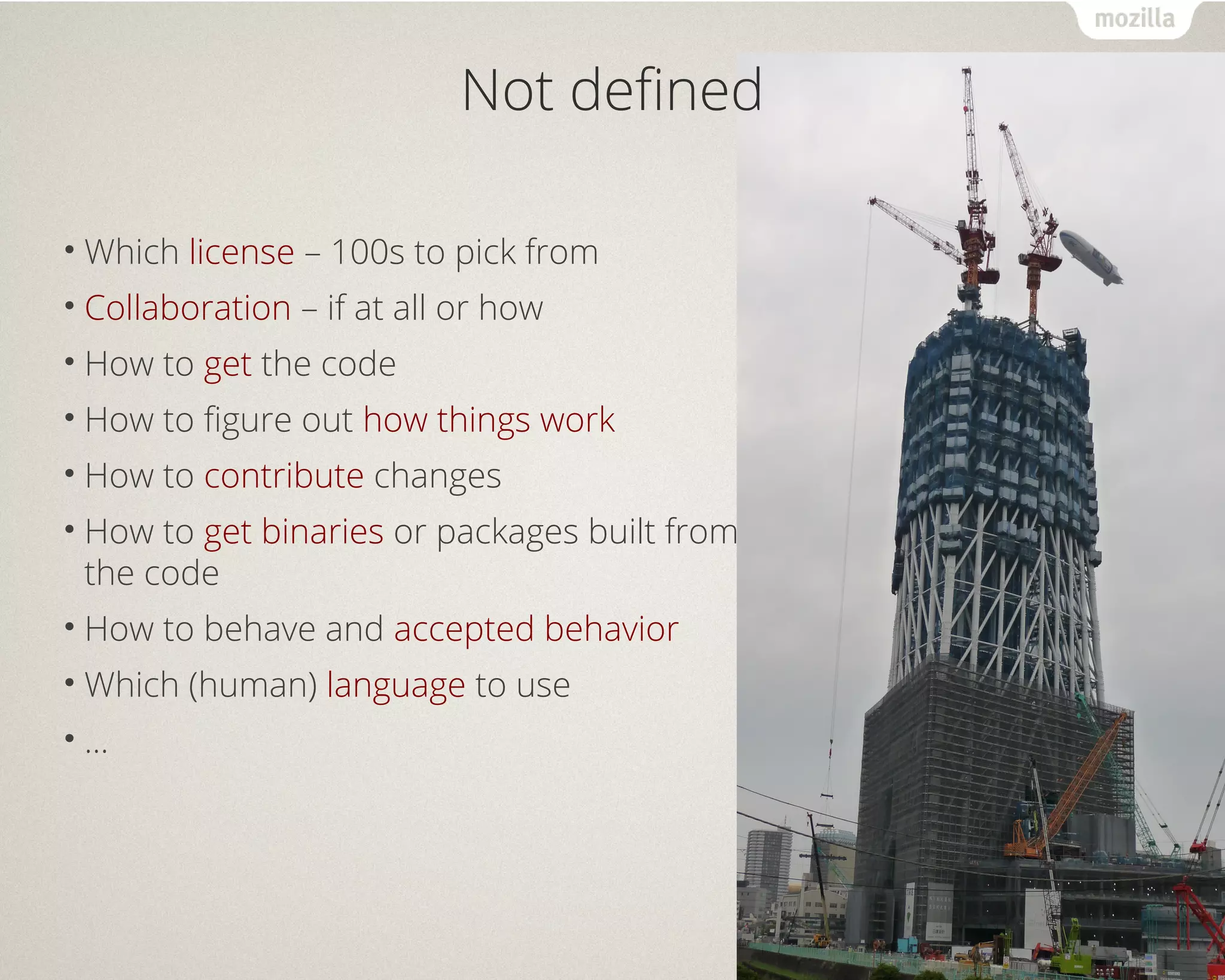 mozilla

Not defined

• Which license – 100s to pick from
• Collaboration – if at all or how
• How to get the code
• How to figure out how things work
• How to contribute changes
• How to get binaries or packages built from the code
• How to behave and accepted behavior
• Which (human) language to use
• ...